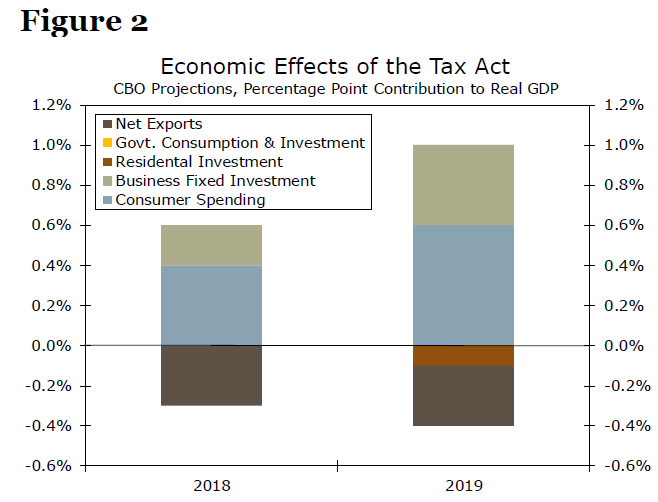 Figure 2

Economic Effects of the Tax Act
CBO Projections, Percentage Point Contribution to Real GDP

Net Exports
Govt. Consumption & Investment
Residental Investment
Business Fixed Investment
Consumer Spending

1.2%
1.0%
0.8%
0.6%
0.4%
0.2%
0.0%
-0.2%
-0.4%
-0.6%

1.2%
1.0%
0.8%
0.6%
0.4%
0.2%
0.0%
-0.2%
-0.4%
-0.6%

2018
2019